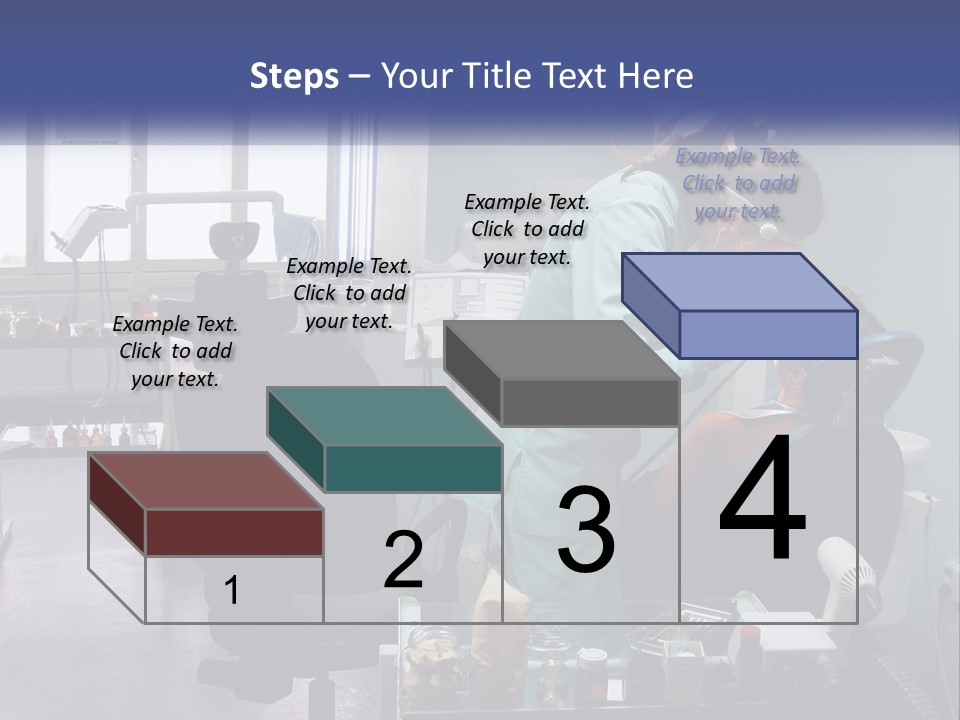 Steps – Your Title Text Here

Example Text. Click to add your text.

Example Text. Click to add your text.

Example Text. Click to add your text.

Example Text. Click to add your text.

1

2

3

4